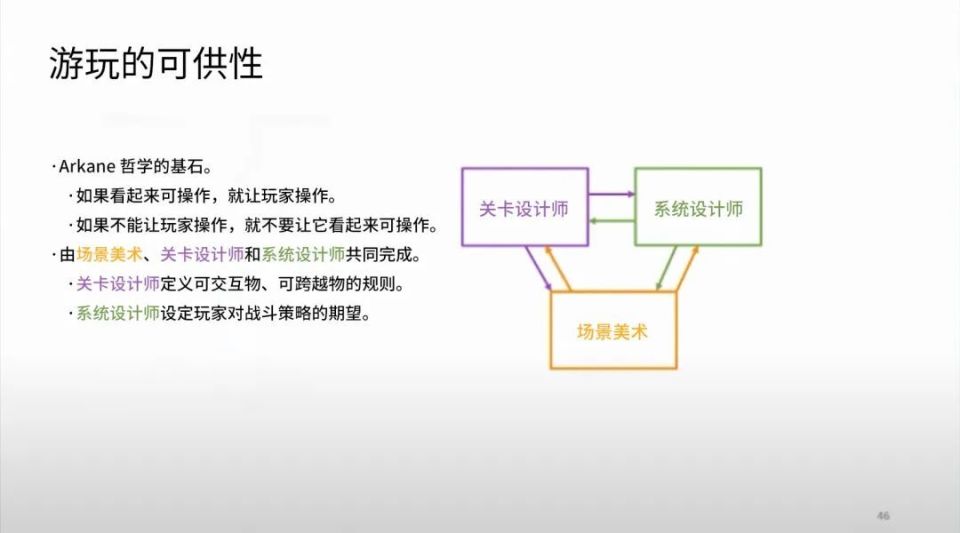 游玩的可供性

· Arkane 哲学的基石。

· 如果看起来可操作，就让玩家操作。

· 如果不能让玩家操作，就不要让它看起来可操作。

· 由场景美术、关卡设计师和系统设计师共同完成。

· 关卡设计师定义可交互物、可跨越物的规则。

· 系统设计师设定玩家对战斗策略的期望。

关卡设计师

系统设计师

场景美术

46